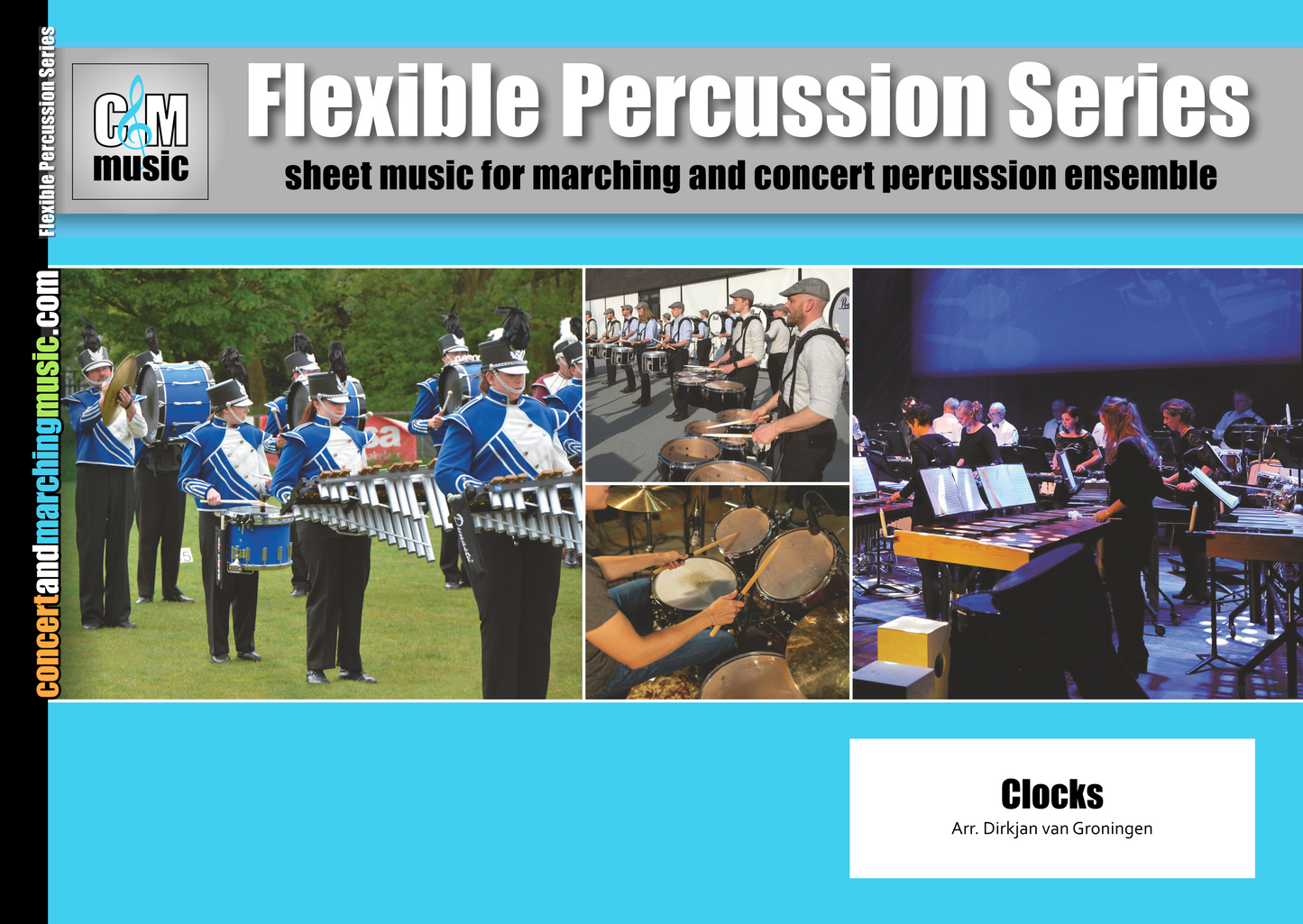 Flexible Percussion Series

concertandmarchingmusic.com

C&M music

Flexible Percussion Series

sheet music for marching and concert percussion ensemble

Clocks

Arr. Dirkjan van Groningen